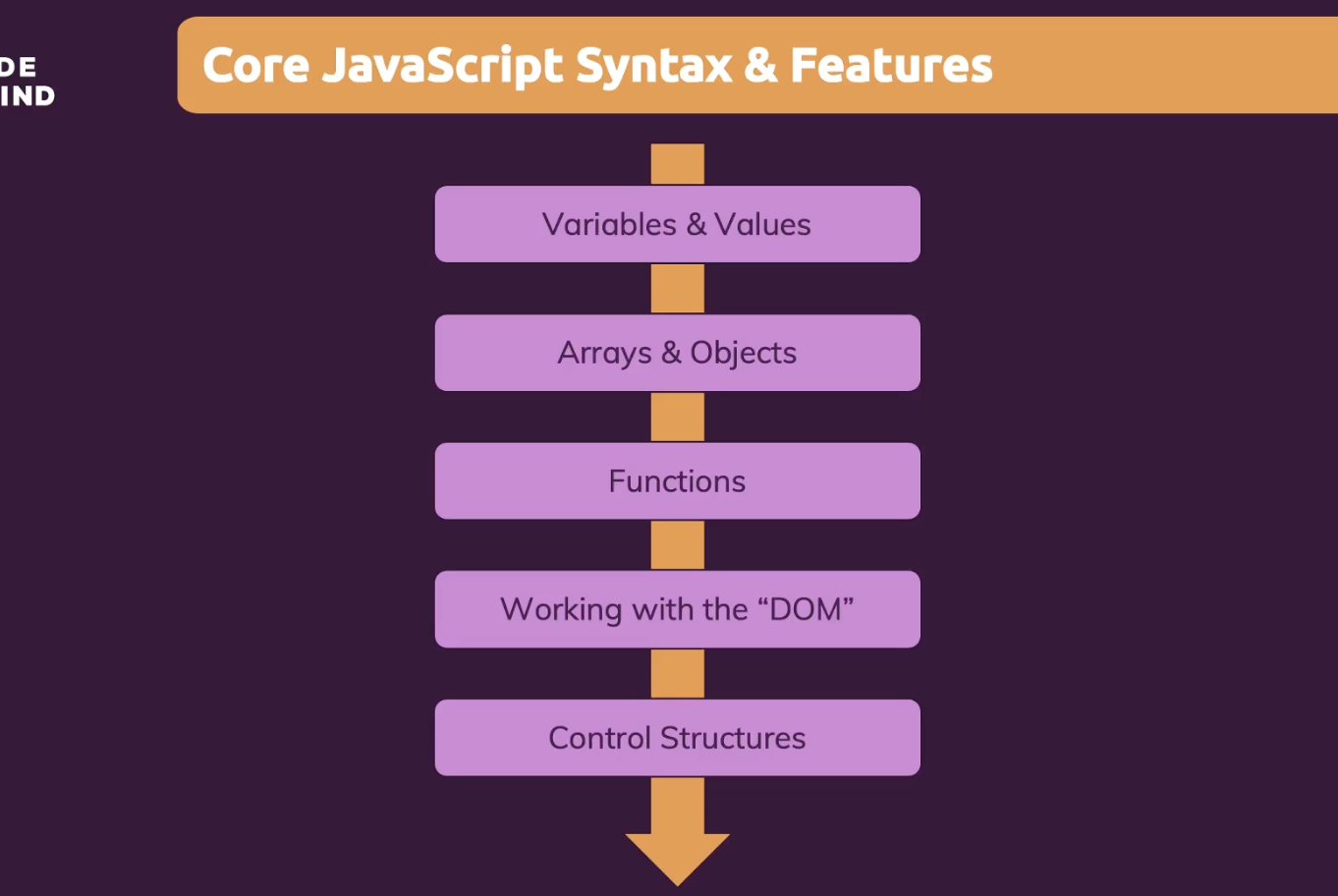 DE
IND

Core JavaScript Syntax & Features

Variables & Values

Arrays & Objects

Functions

Working with the “DOM”

Control Structures